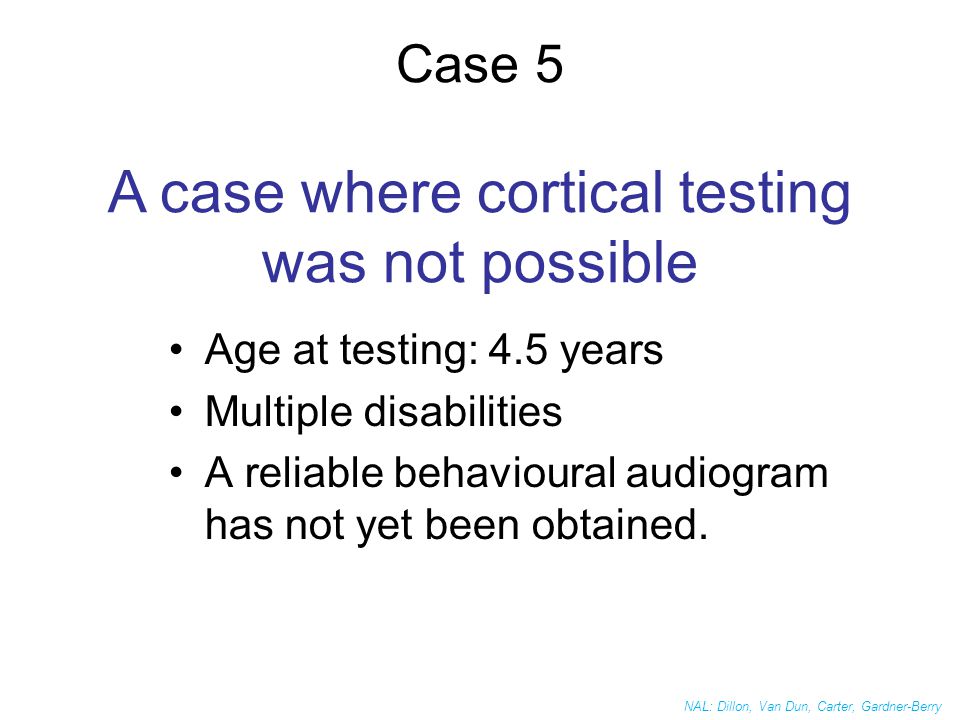 Case 5

A case where cortical testing was not possible

• Age at testing: 4.5 years
• Multiple disabilities
• A reliable behavioural audiogram has not yet been obtained.

NAL: Dillon, Van Dun, Carter, Gardner-Berry